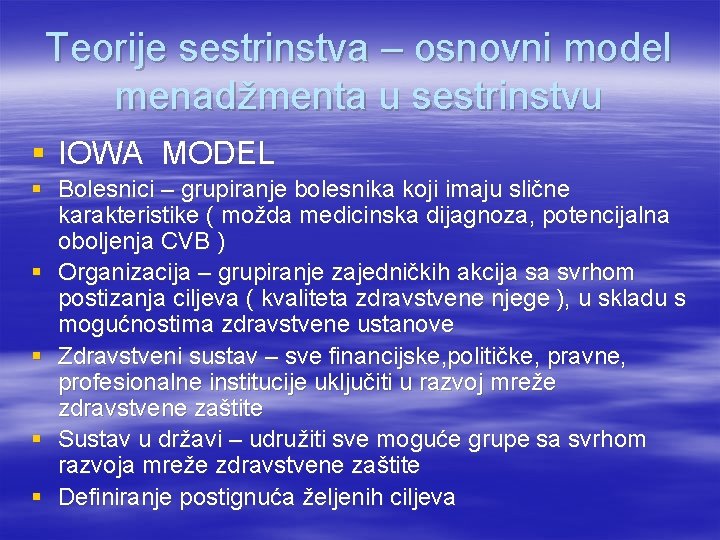 Teorije sestrinstva – osnovni model menadžmenta u sestrinstvu

▪ IOWA MODEL
▪ Bolesnici – grupiranje bolesnika koji imaju slične karakteristike ( možda medicinska dijagnoza, potencijalna oboljenja CVB )
▪ Organizacija – grupiranje zajedničkih akcija sa svrhom postizanja ciljeva ( kvaliteta zdravstvene njege ), u skladu s mogućnostima zdravstvene ustanove
▪ Zdravstveni sustav – sve financijske,političke, pravne, profesionalne institucije uključiti u razvoj mreže zdravstvene zaštite
▪ Sustav u državi – udružiti sve moguće grupe sa svrhom razvoja mreže zdravstvene zaštite
▪ Definiranje postignuća željenih ciljeva